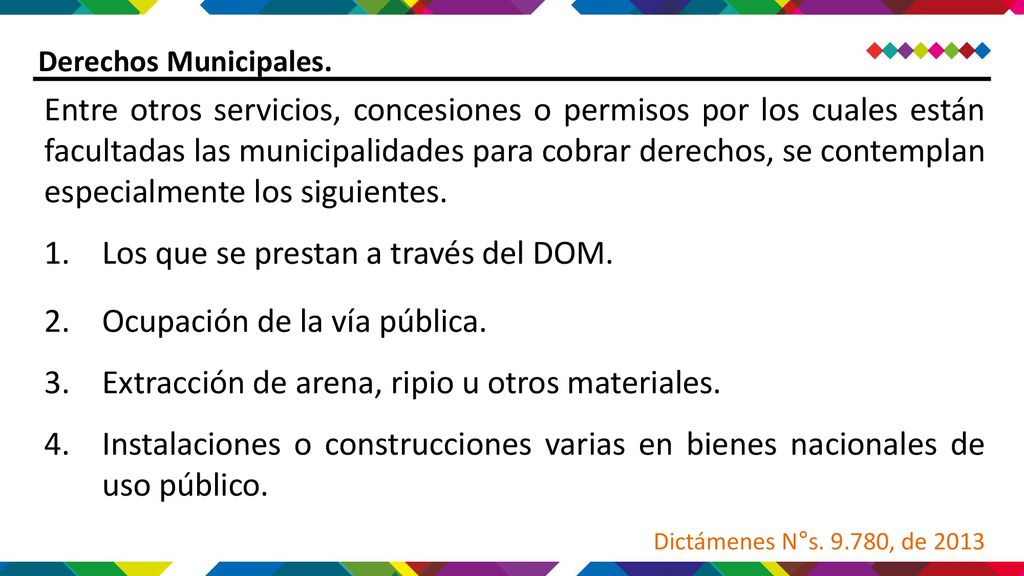 Derechos Municipales.

Entre otros servicios, concesiones o permisos por los cuales están facultadas las municipalidades para cobrar derechos, se contemplan especialmente los siguientes.

1. Los que se prestan a través del DOM.

2. Ocupación de la vía pública.

3. Extracción de arena, ripio u otros materiales.

4. Instalaciones o construcciones varias en bienes nacionales de uso público.

Dictámenes N°s. 9.780, de 2013